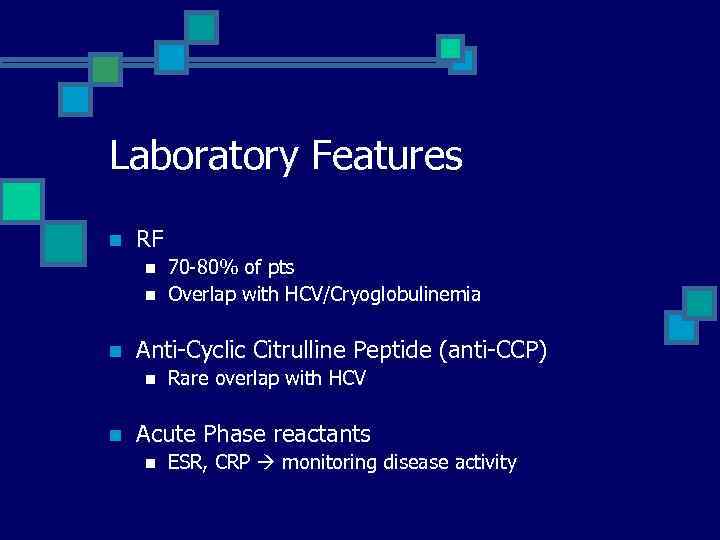 Laboratory Features

- RF
  - 70-80% of pts
  - Overlap with HCV/Cryoglobulinemia
- Anti-Cyclic Citrulline Peptide (anti-CCP)
  - Rare overlap with HCV
- Acute Phase reactants
  - ESR, CRP → monitoring disease activity